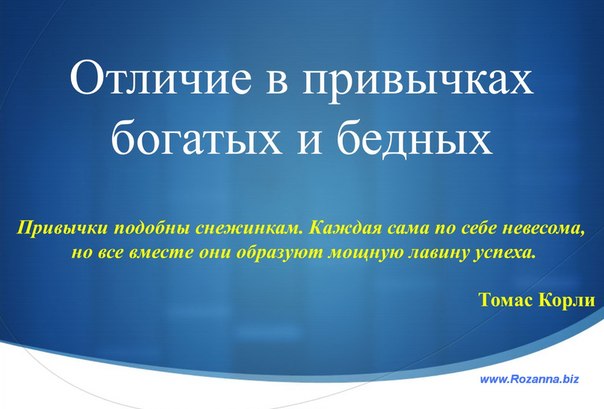 Отличие в привычках богатых и бедных

Привычки подобны снежинкам. Каждая сама по себе невесома, но все вместе они образуют мощную лавину успеха.

Томас Корли

www.Rozanna.biz